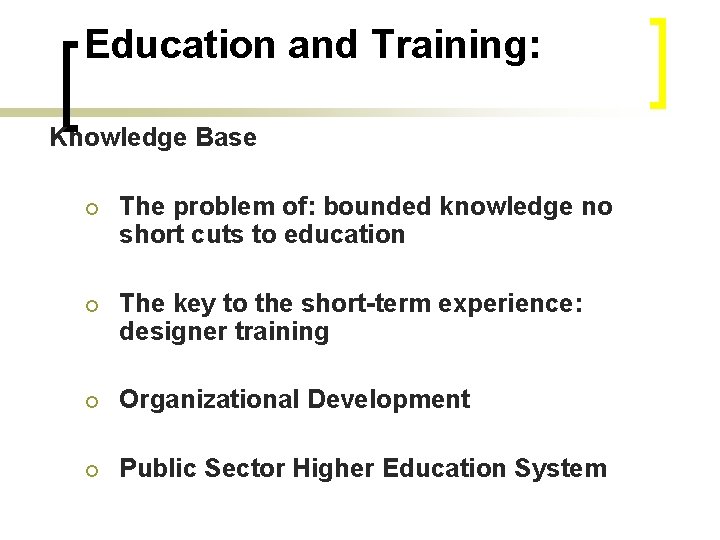 Education and Training:

Knowledge Base

The problem of: bounded knowledge no short cuts to education

The key to the short-term experience: designer training

Organizational Development

Public Sector Higher Education System